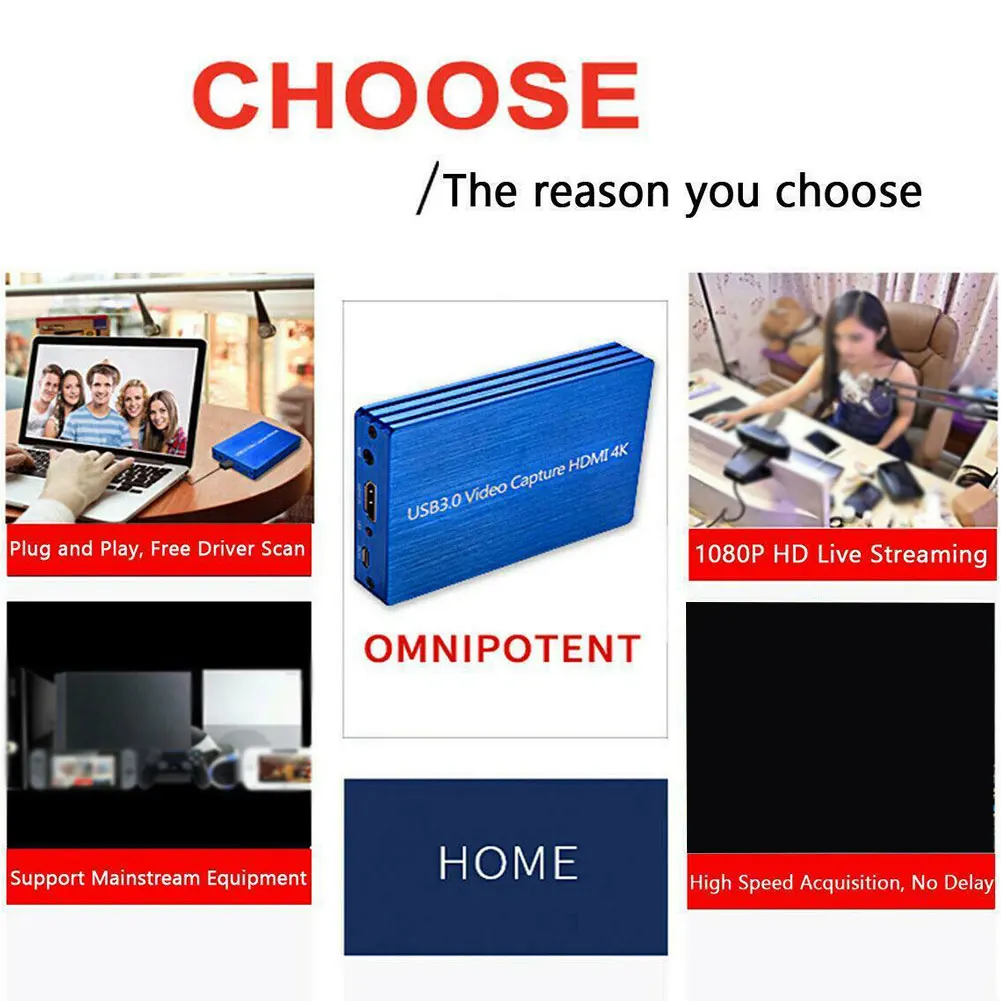 CHOOSE

/The reason you choose

Plug and Play, Free Driver Scan

USB3.0 Video Capture HDMI 4K

OMNIPOTENT

1080P HD Live Streaming

Support Mainstream Equipment

HOME

High Speed Acquisition, No Delay